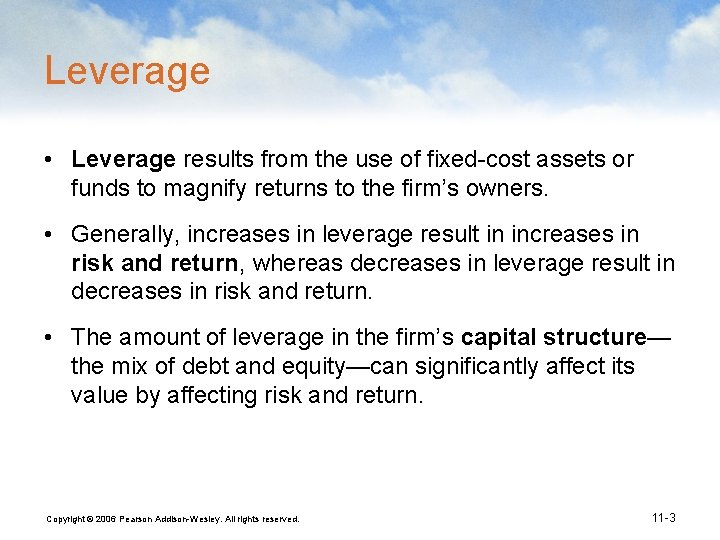 Leverage

• Leverage results from the use of fixed-cost assets or funds to magnify returns to the firm's owners.

• Generally, increases in leverage result in increases in risk and return, whereas decreases in leverage result in decreases in risk and return.

• The amount of leverage in the firm's capital structure—the mix of debt and equity—can significantly affect its value by affecting risk and return.

Copyright © 2006 Pearson Addison-Wesley. All rights reserved.

11-3